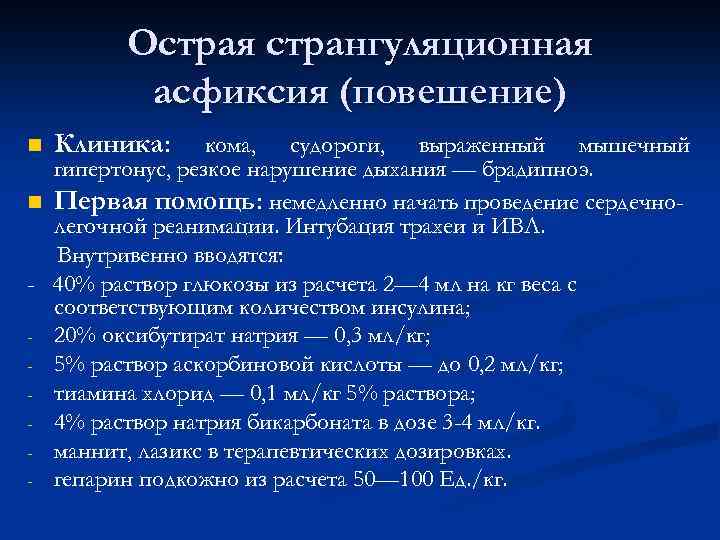 Острая странгуляционная асфиксия (повешение)

Клиника: кома, судороги, выраженный мышечный гипертонус, резкое нарушение дыхания — брадипноэ.

Первая помощь: немедленно начать проведение сердечно-легочной реанимации. Интубация трахеи и ИВЛ.

Внутривенно вводятся:

- 40% раствор глюкозы из расчета 2—4 мл на кг веса с соответствующим количеством инсулина;
- 20% оксибутират натрия — 0,3 мл/кг;
- 5% раствор аскорбиновой кислоты — до 0,2 мл/кг;
- тиамина хлорид — 0,1 мл/кг 5% раствора;
- 4% раствор натрия бикарбоната в дозе 3-4 мл/кг.
- маннит, лазикс в терапевтических дозировках.
- гепарин подкожно из расчета 50—100 Ед./кг.